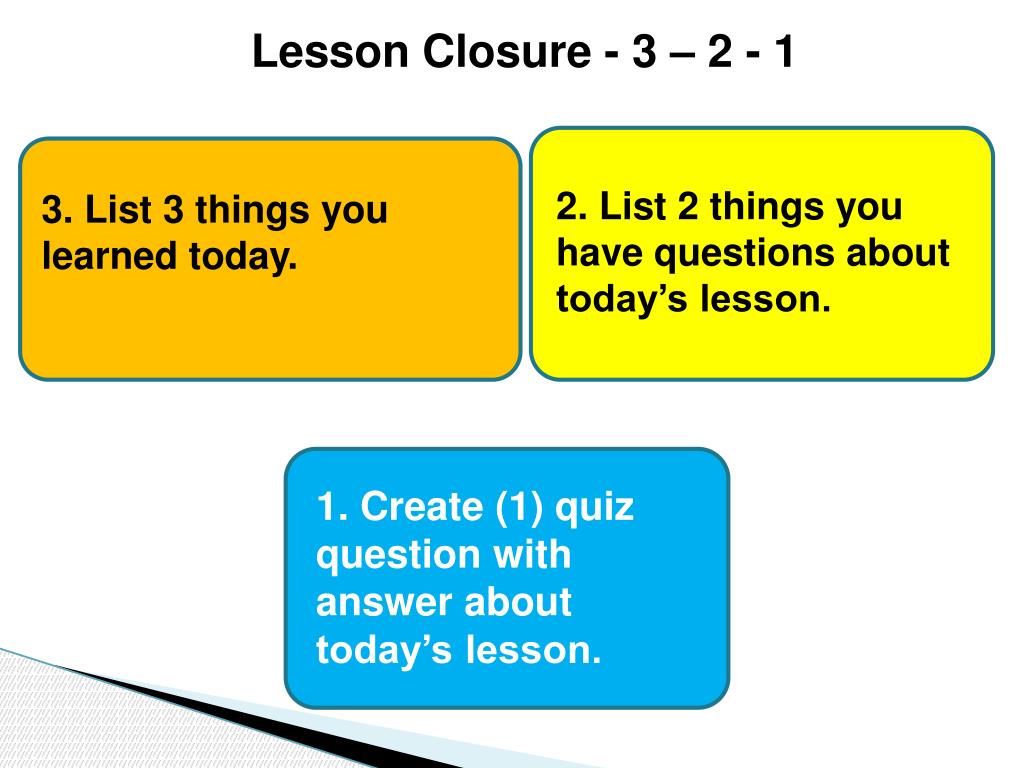 Lesson Closure - 3 – 2 - 1

3. List 3 things you learned today.

2. List 2 things you have questions about today’s lesson.

1. Create (1) quiz question with answer about today’s lesson.